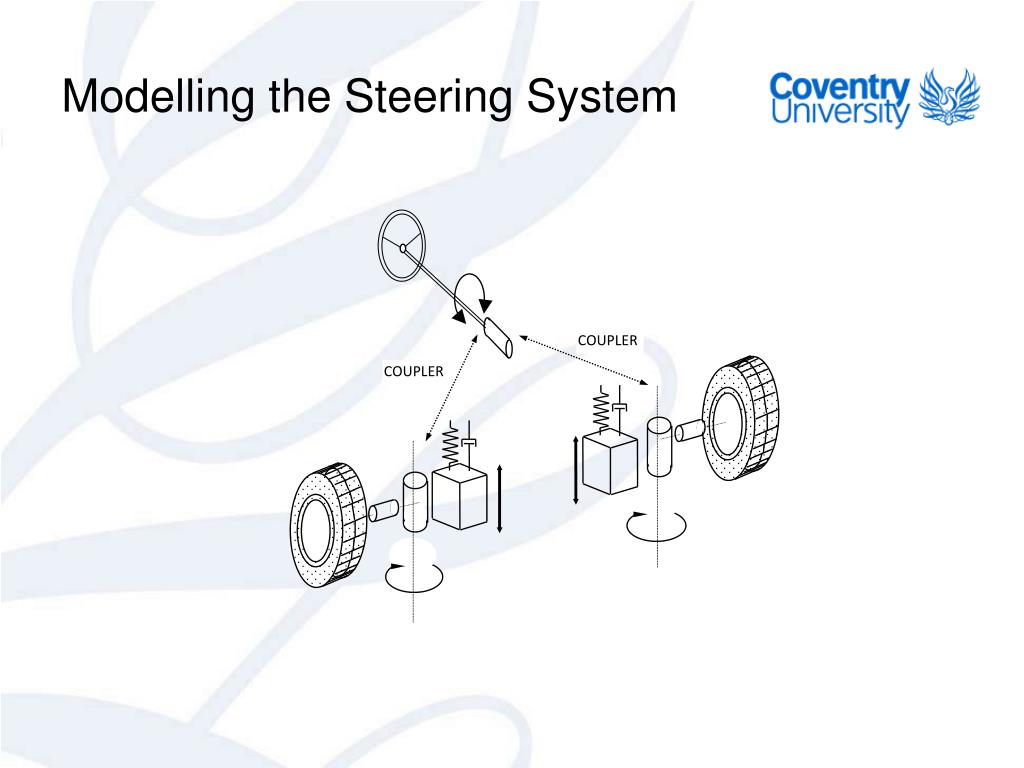 Modelling the Steering System

Coventry University

COUPLER

COUPLER